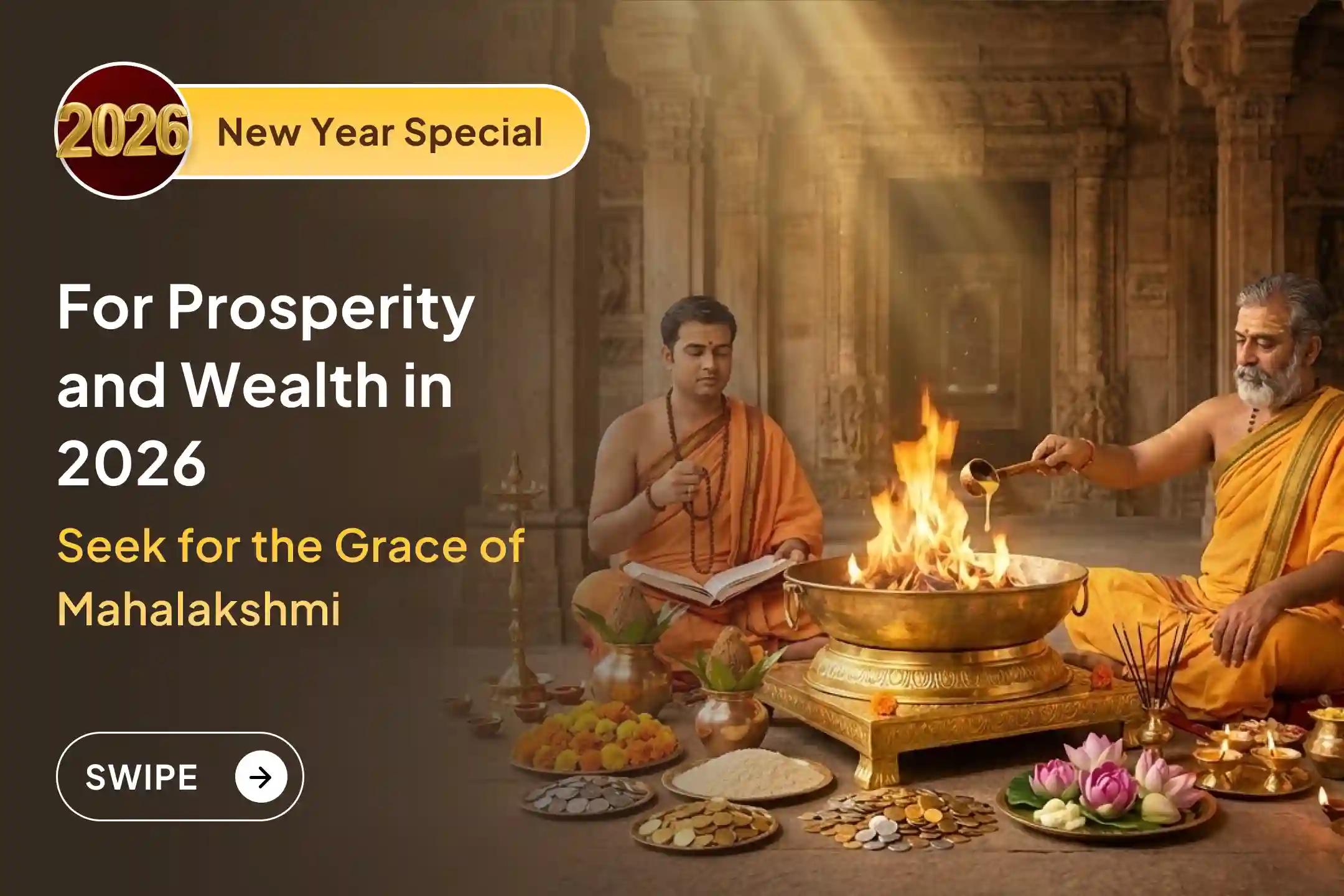 2026 New Year Special

For Prosperity and Wealth in 2026

Seek for the Grace of Mahalakshmi

SWIPE